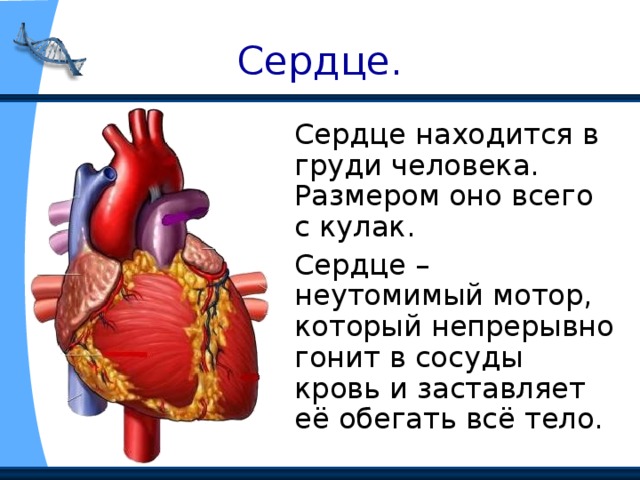 Сердце.

Сердце находится в груди человека. Размером оно всего с кулак.

Сердце – неутомимый мотор, который непрерывно гонит в сосуды кровь и заставляет её обегать всё тело.